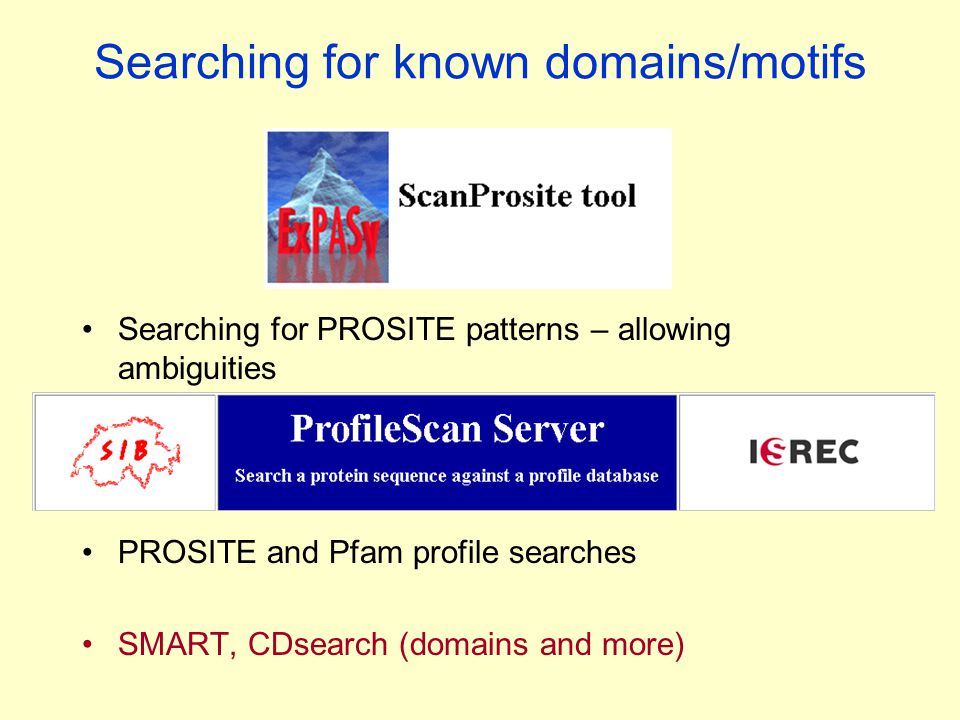 Searching for known domains/motifs

ExPASy ScanProsite tool

• Searching for PROSITE patterns – allowing ambiguities

SIB ProfileScan Server
Search a protein sequence against a profile database
ISREC

• PROSITE and Pfam profile searches

• SMART, CDsearch (domains and more)